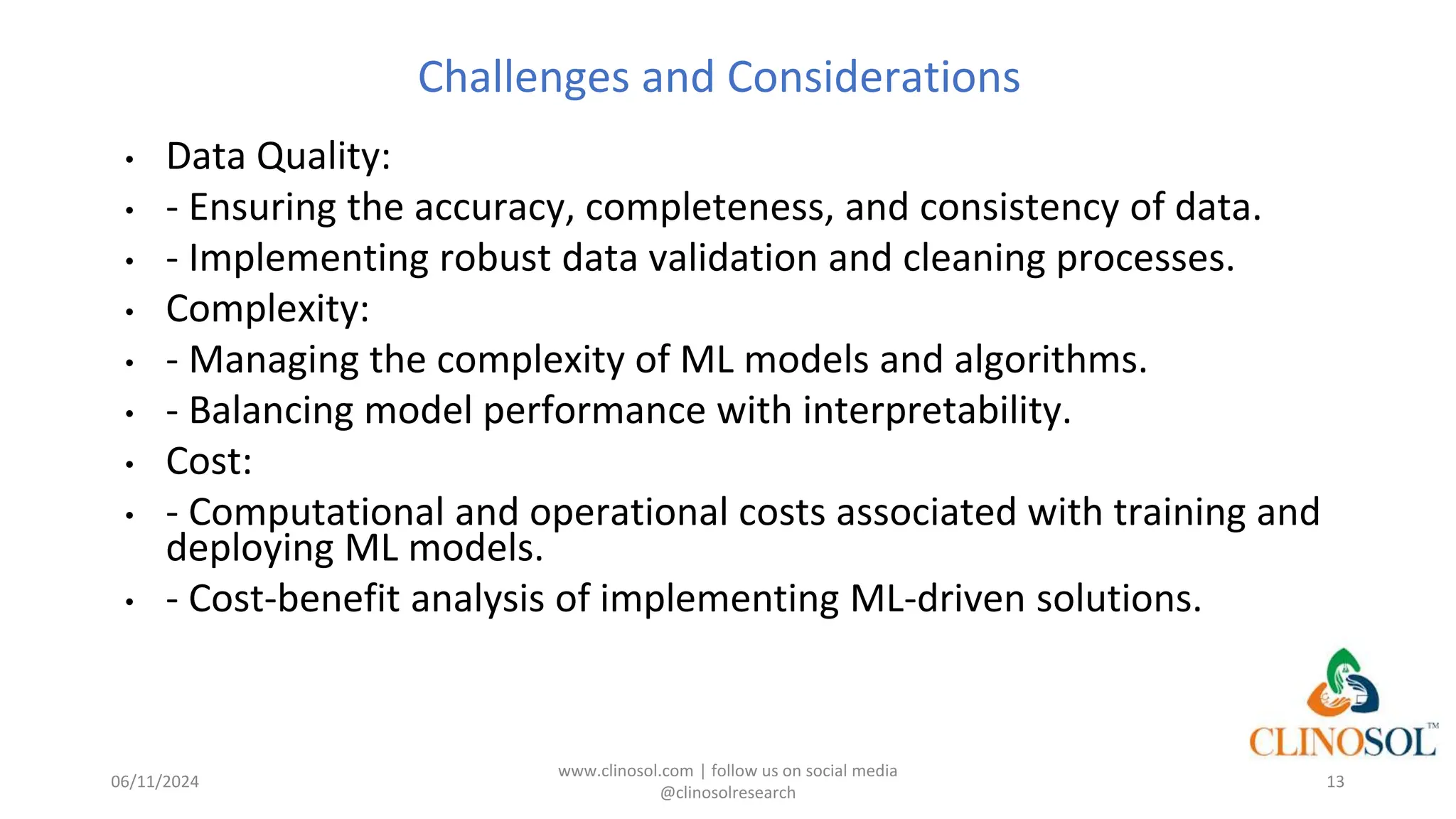 Challenges and Considerations

• Data Quality:
• - Ensuring the accuracy, completeness, and consistency of data.
• - Implementing robust data validation and cleaning processes.
• Complexity:
• - Managing the complexity of ML models and algorithms.
• - Balancing model performance with interpretability.
• Cost:
• - Computational and operational costs associated with training and deploying ML models.
• - Cost-benefit analysis of implementing ML-driven solutions.

CLINOSOL™

06/11/2024

www.clinosol.com | follow us on social media @clinosolresearch

13